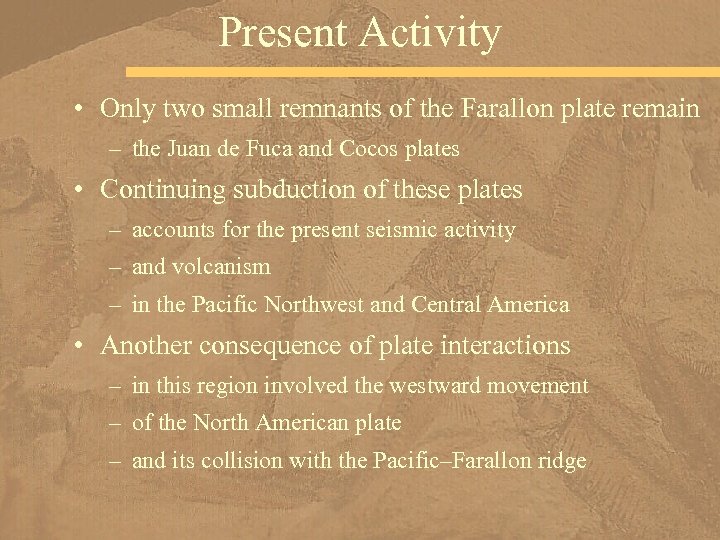 Present Activity

• Only two small remnants of the Farallon plate remain
– the Juan de Fuca and Cocos plates

• Continuing subduction of these plates
– accounts for the present seismic activity
– and volcanism
– in the Pacific Northwest and Central America

• Another consequence of plate interactions
– in this region involved the westward movement
– of the North American plate
– and its collision with the Pacific–Farallon ridge